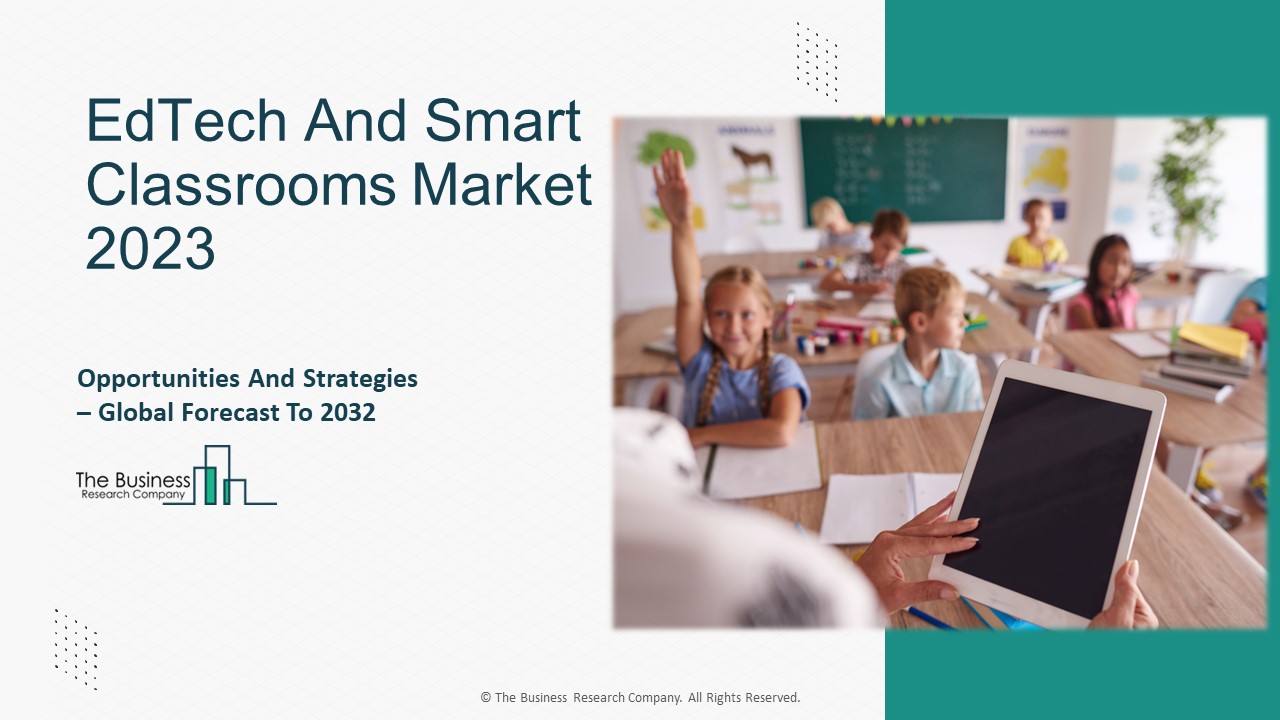 EdTech And Smart Classrooms Market 2023

Opportunities And Strategies – Global Forecast To 2032

The Business
Research Company

© The Business Research Company. All Rights Reserved.